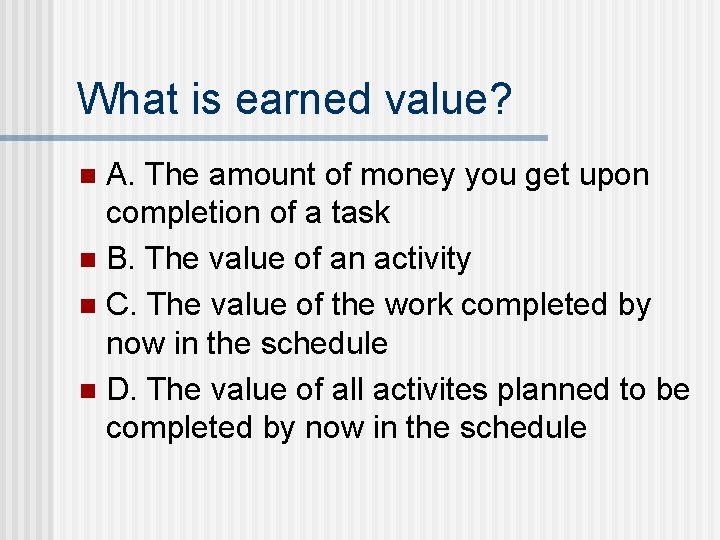 What is earned value?

A. The amount of money you get upon completion of a task

B. The value of an activity

C. The value of the work completed by now in the schedule

D. The value of all activites planned to be completed by now in the schedule